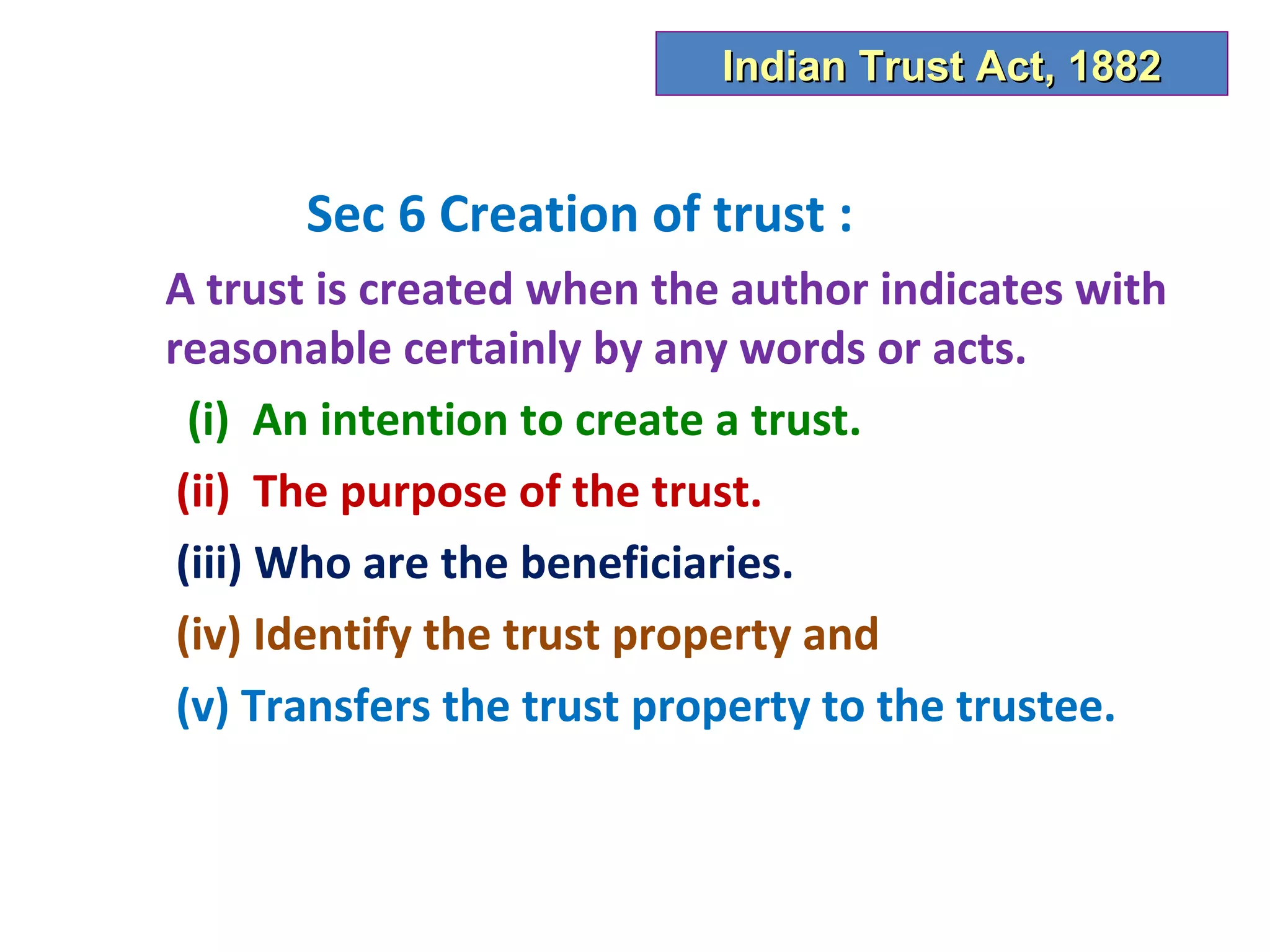 Indian Trust Act, 1882

Sec 6 Creation of trust :

A trust is created when the author indicates with reasonable certainly by any words or acts.

(i) An intention to create a trust.

(ii) The purpose of the trust.

(iii) Who are the beneficiaries.

(iv) Identify the trust property and

(v) Transfers the trust property to the trustee.